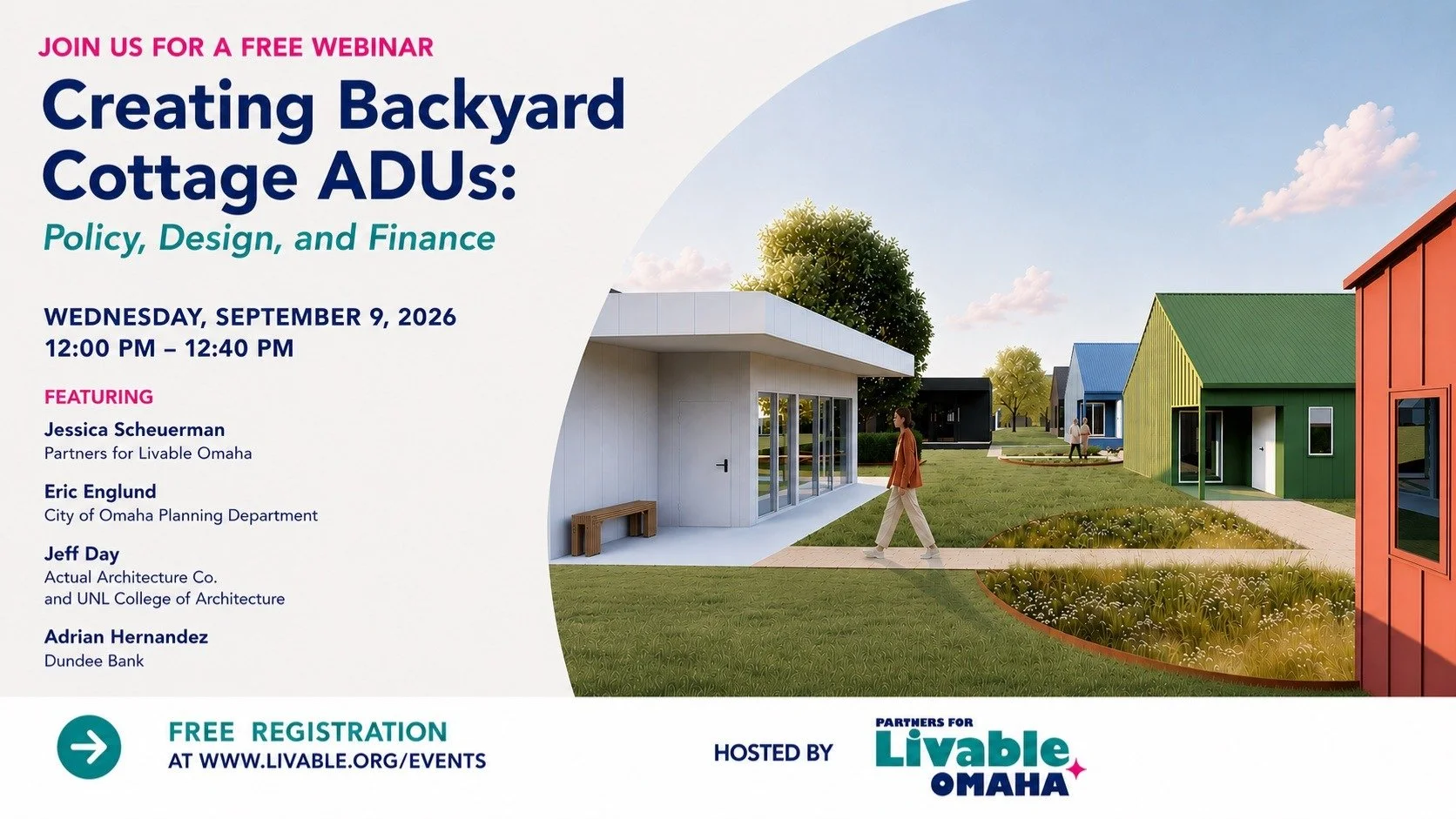 JOIN US FOR A FREE WEBINAR

Creating Backyard Cottage ADUs:

Policy, Design, and Finance

WEDNESDAY, SEPTEMBER 9, 2026
12:00 PM – 12:40 PM

FEATURING

Jessica Scheuerman
Partners for Livable Omaha

Eric Englund
City of Omaha Planning Department

Jeff Day
Actual Architecture Co.
and UNL College of Architecture

Adrian Hernandez
Dundee Bank

FREE REGISTRATION
AT WWW.LIVABLE.ORG/EVENTS

HOSTED BY

PARTNERS FOR
Livable
OMAHA